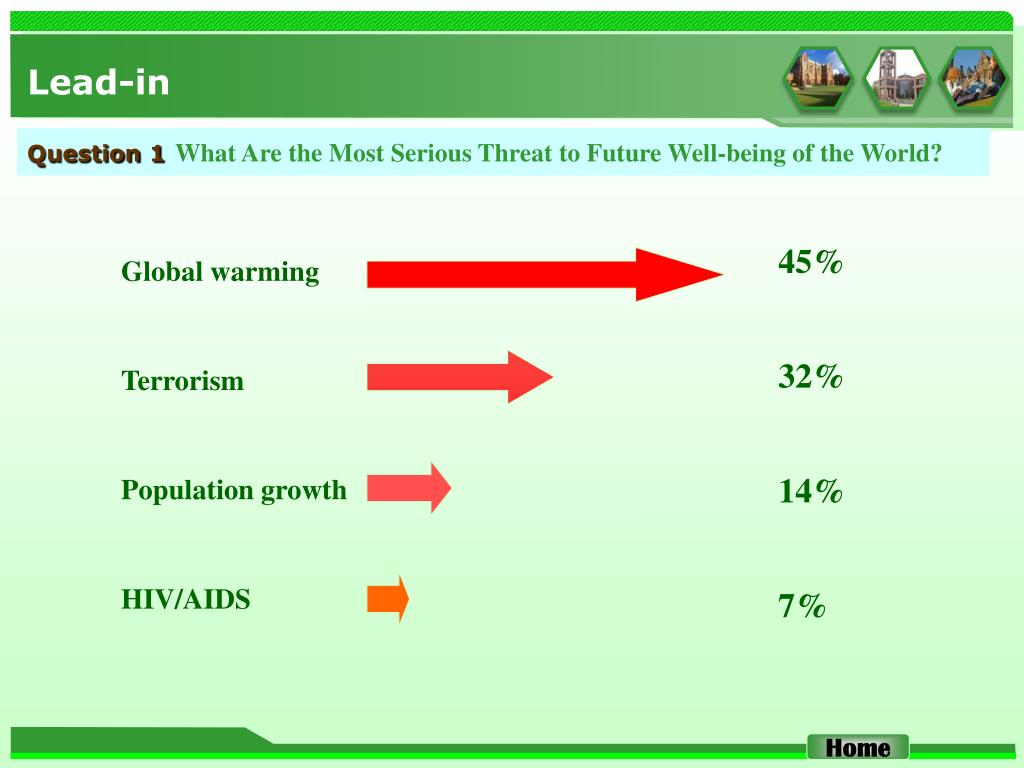 Lead-in

Question 1 What Are the Most Serious Threat to Future Well-being of the World?

Global warming 45%

Terrorism 32%

Population growth 14%

HIV/AIDS 7%

Home